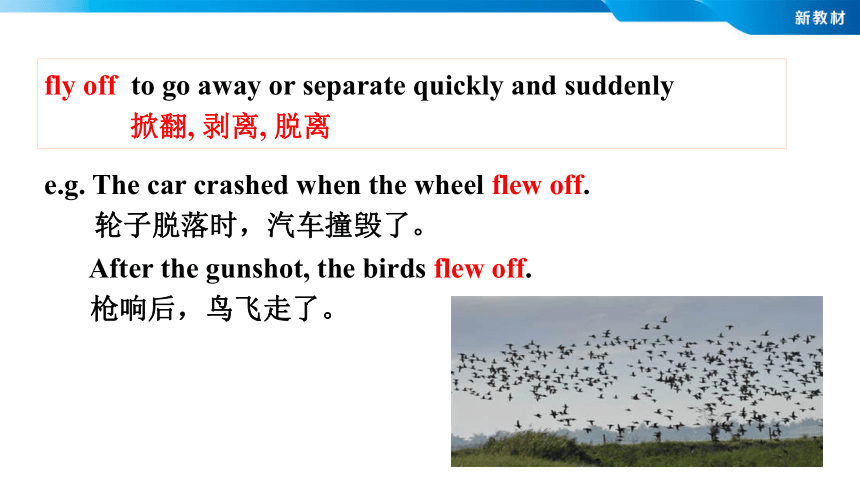 新教材

fly off to go away or separate quickly and suddenly
掀翻, 剥离, 脱离

e.g. The car crashed when the wheel flew off.
轮子脱落时，汽车撞毁了。

After the gunshot, the birds flew off.
枪响后，鸟飞走了。